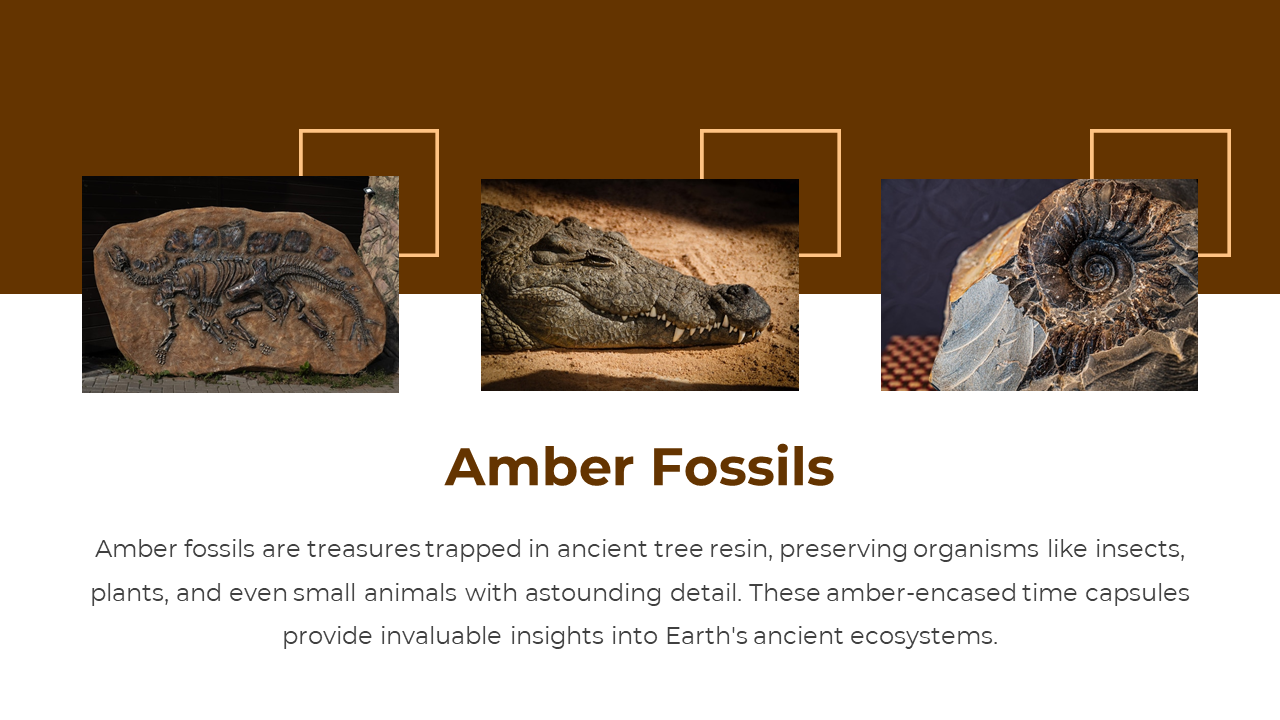 Amber Fossils

Amber fossils are treasures trapped in ancient tree resin, preserving organisms like insects, plants, and even small animals with astounding detail. These amber-encased time capsules provide invaluable insights into Earth's ancient ecosystems.